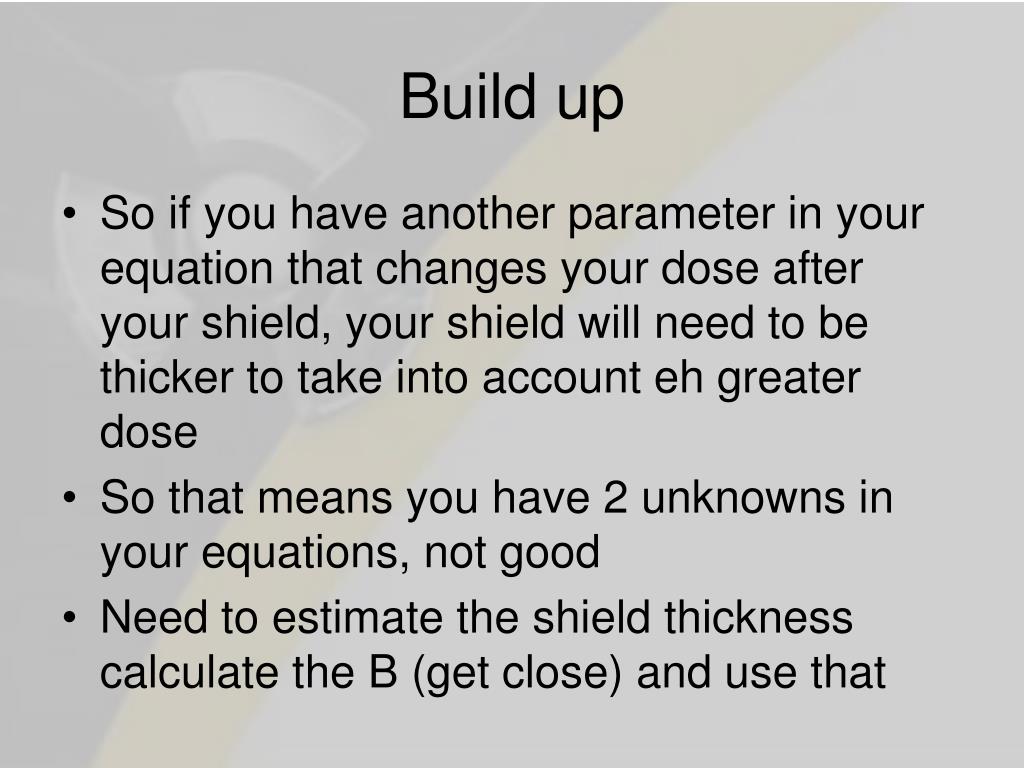 Build up

• So if you have another parameter in your equation that changes your dose after your shield, your shield will need to be thicker to take into account eh greater dose
• So that means you have 2 unknowns in your equations, not good
• Need to estimate the shield thickness calculate the B (get close) and use that